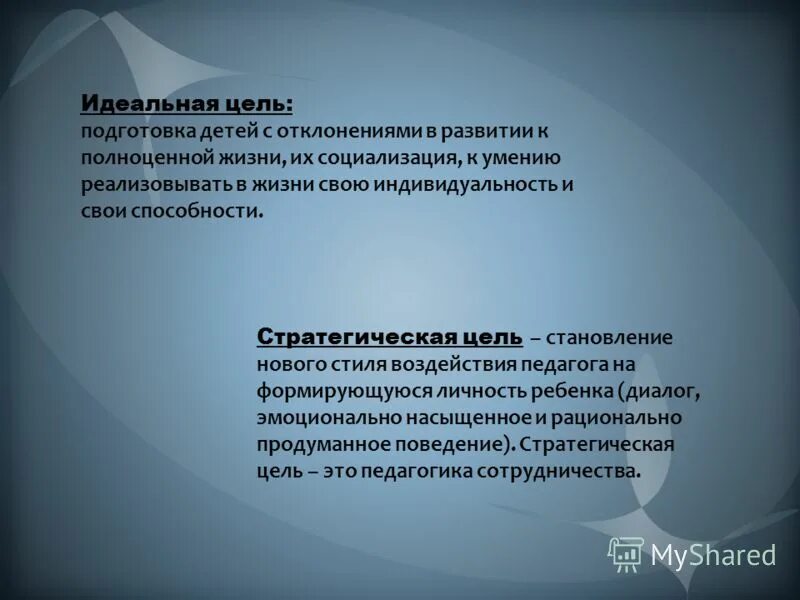 Идеальная цель:
подготовка детей с отклонениями в развитии к полноценной жизни, их социализация, к умению реализовывать в жизни свою индивидуальность и свои способности.

Стратегическая цель – становление нового стиля воздействия педагога на формирующуюся личность ребенка (диалог, эмоционально насыщенное и рационально продуманное поведение). Стратегическая цель – это педагогика сотрудничества.

MyShared